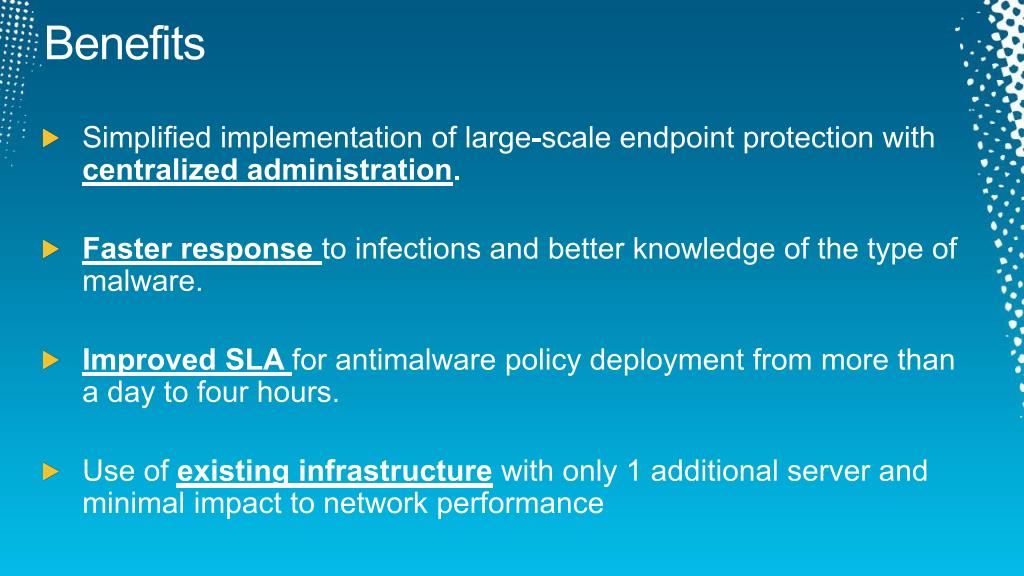 Benefits

Simplified implementation of large-scale endpoint protection with centralized administration.

Faster response to infections and better knowledge of the type of malware.

Improved SLA for antimalware policy deployment from more than a day to four hours.

Use of existing infrastructure with only 1 additional server and minimal impact to network performance